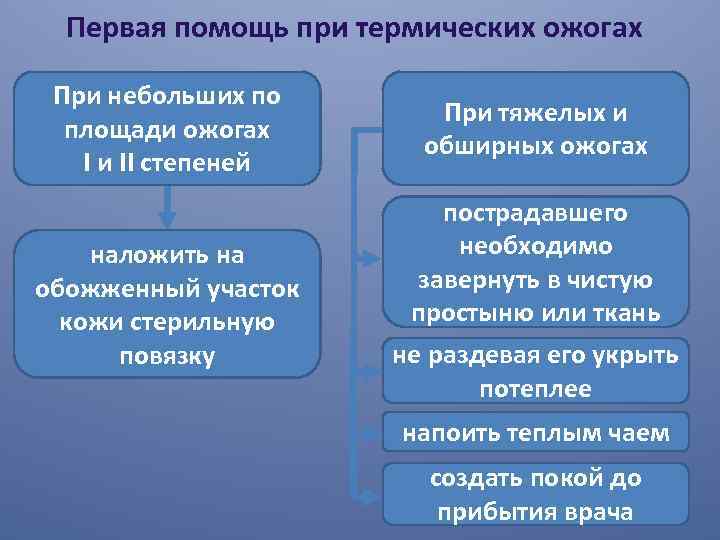 Первая помощь при термических ожогах

При небольших по площади ожогах I и II степеней

наложить на обожженный участок кожи стерильную повязку

При тяжелых и обширных ожогах

пострадавшего необходимо завернуть в чистую простыню или ткань

не раздевая его укрыть потеплее

напоить теплым чаем

создать покой до прибытия врача